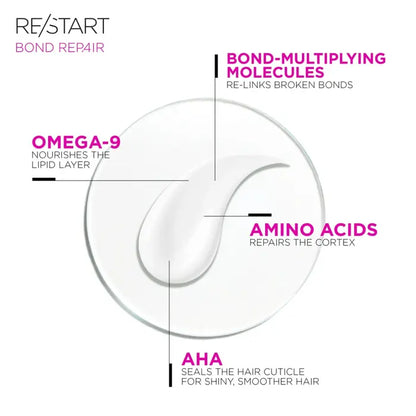 RE/START
BOND REP4IR

BOND-MULTIPLYING MOLECULES
RE-LINKS BROKEN BONDS

OMEGA-9
NOURISHES THE LIPID LAYER

AMINO ACIDS
REPAIRS THE CORTEX

AHA
SEALS THE HAIR CUTICLE FOR SHINY, SMOOTHER HAIR